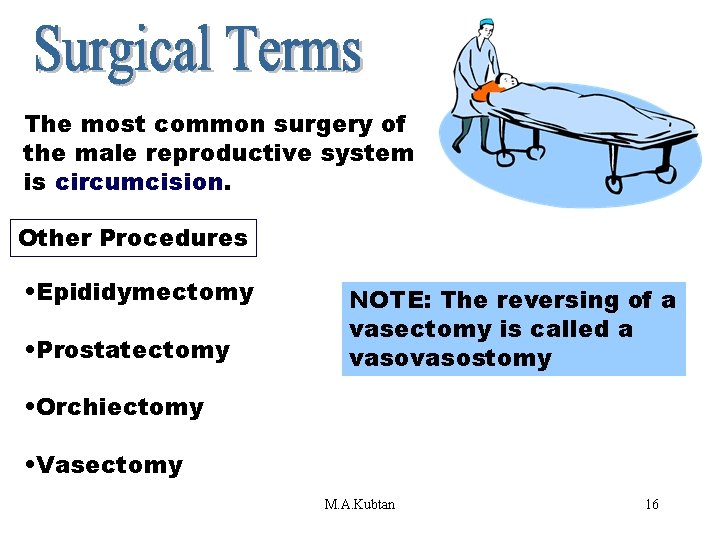 Surgical Terms

The most common surgery of the male reproductive system is circumcision.

Other Procedures

•Epididymectomy

•Prostatectomy

•Orchiectomy

•Vasectomy

NOTE: The reversing of a vasectomy is called a vasovasostomy

M.A.Kubtan

16